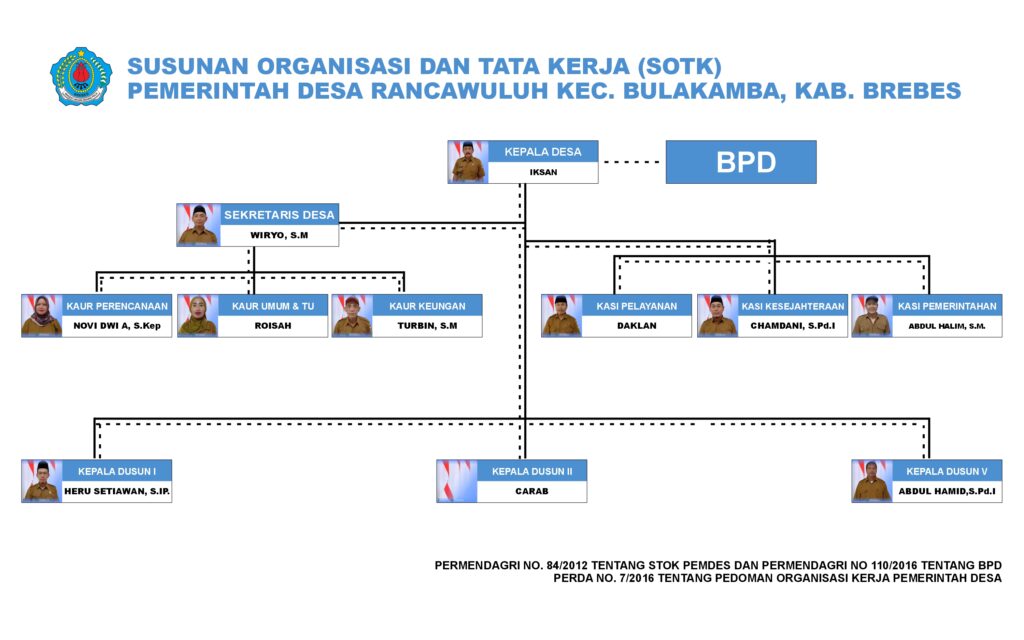 SUSUNAN ORGANISASI DAN TATA KERJA (SOTK)
PEMERINTAH DESA RANCAWULUH KEC. BULAKAMBA, KAB. BREBES

KEPALA DESA
IKSAN

BPD

SEKRETARIS DESA
WIRYO, S.M

KAUR PERENCANAAN
NOVI DWI A, S.Kep

KAUR UMUM & TU
ROISAH

KAUR KEUNGAN
TURBIN, S.M

KASI PELAYANAN
DAKLAN

KASI KESEJAHTERAAN
CHAMDANI, S.Pd.I

KASI PEMERINTAHAN
ABDUL HALIM, S.M.

KEPALA DUSUN I
HERU SETIAWAN, S.IP.

KEPALA DUSUN II
CARAB

KEPALA DUSUN V
ABDUL HAMID,S.Pd.I

PERMENDAGRI NO. 84/2012 TENTANG STOK PEMDES DAN PERMENDAGRI NO 110/2016 TENTANG BPD
PERDA NO. 7/2016 TENTANG PEDOMAN ORGANISASI KERJA PEMERINTAH DESA